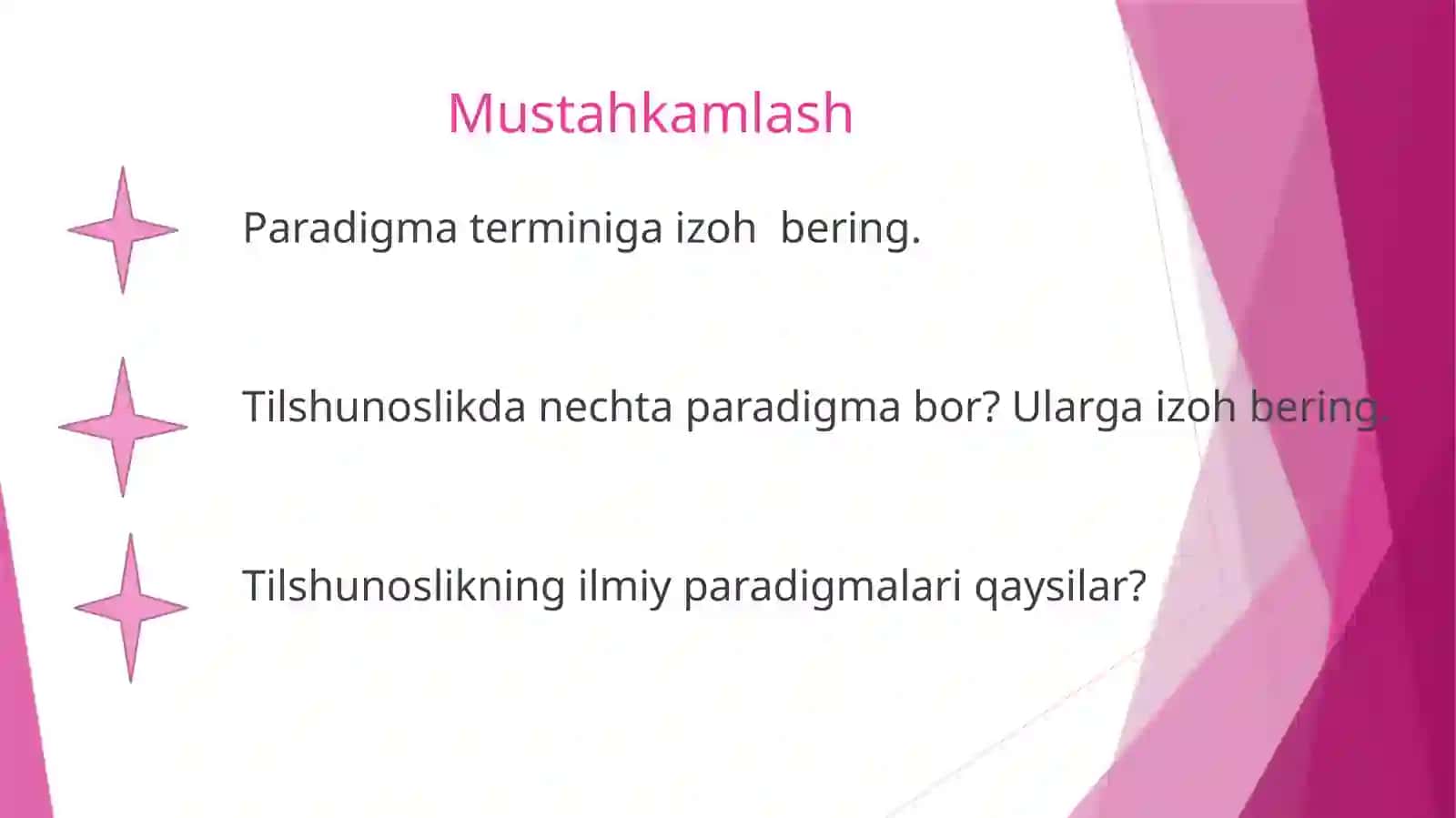 Mustahkamlash

Paradigma terminiga izoh bering.

Tilshunoslikda nechta paradigma bor? Ularga izoh bering.

Tilshunoslikning ilmiy paradigmalari qaysilar?